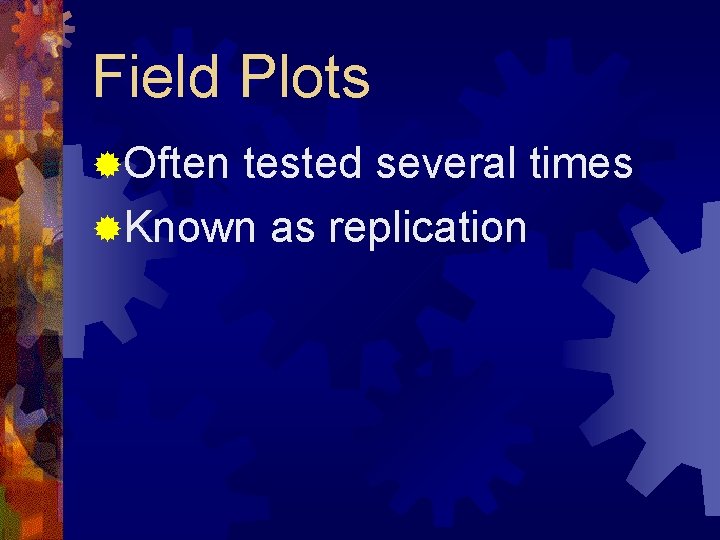 Field Plots

• Often tested several times
• Known as replication